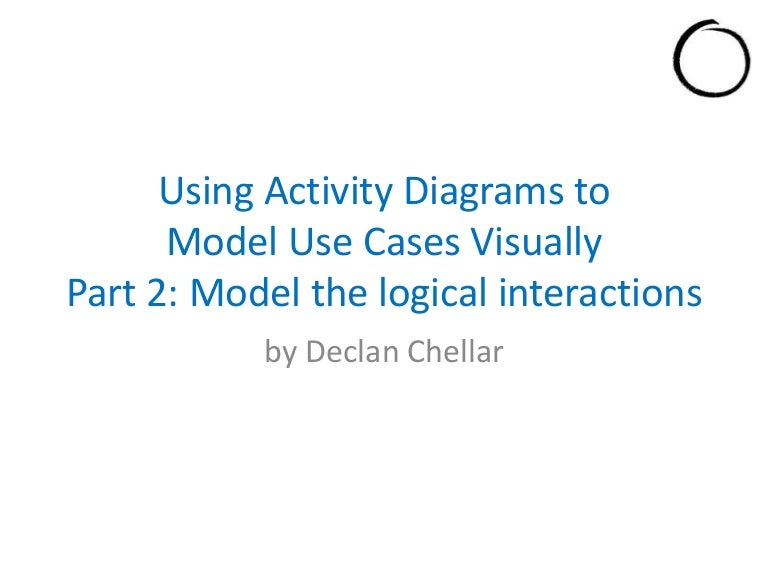 Using Activity Diagrams to Model Use Cases Visually
Part 2: Model the logical interactions

by Declan Chellar